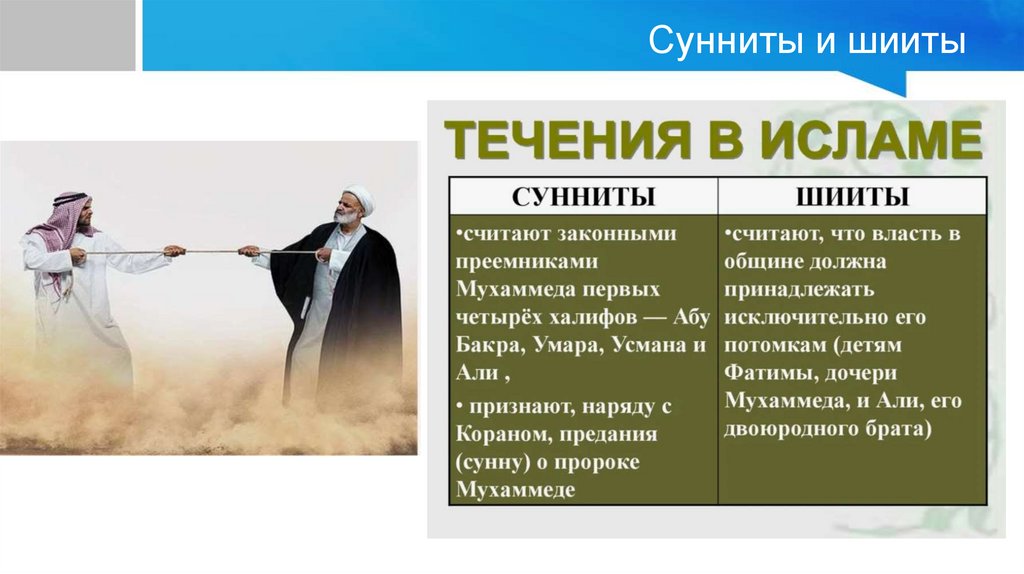 Сунниты и шииты

ТЕЧЕНИЯ В ИСЛАМЕ

| СУННИТЫ | ШИИТЫ |
|---|---|
| •считают законными преемниками Мухаммеда первых четырёх халифов — Абу Бакра, Умара, Усмана и Али , • признают, наряду с Кораном, предания (сунну) о пророке Мухаммеде | •считают, что власть в общине должна принадлежать исключительно его потомкам (детям Фатимы, дочери Мухаммеда, и Али, его двоюродного брата) |